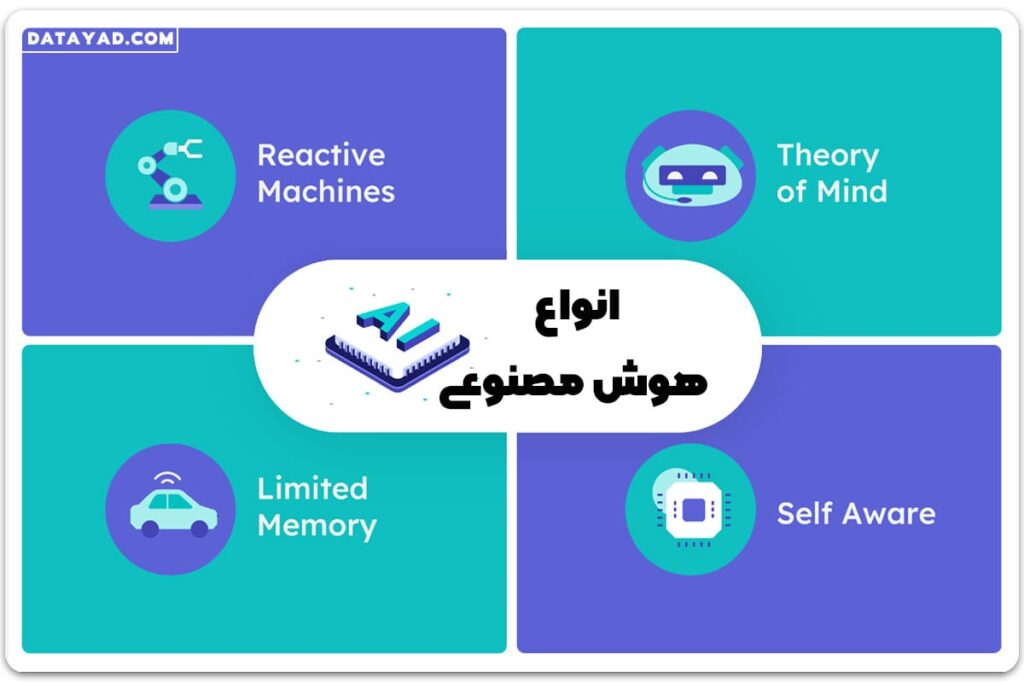 DATAYAD.COM

Reactive Machines

Theory of Mind

AI

انواع
هوش مصنوعی

Limited Memory

Self Aware